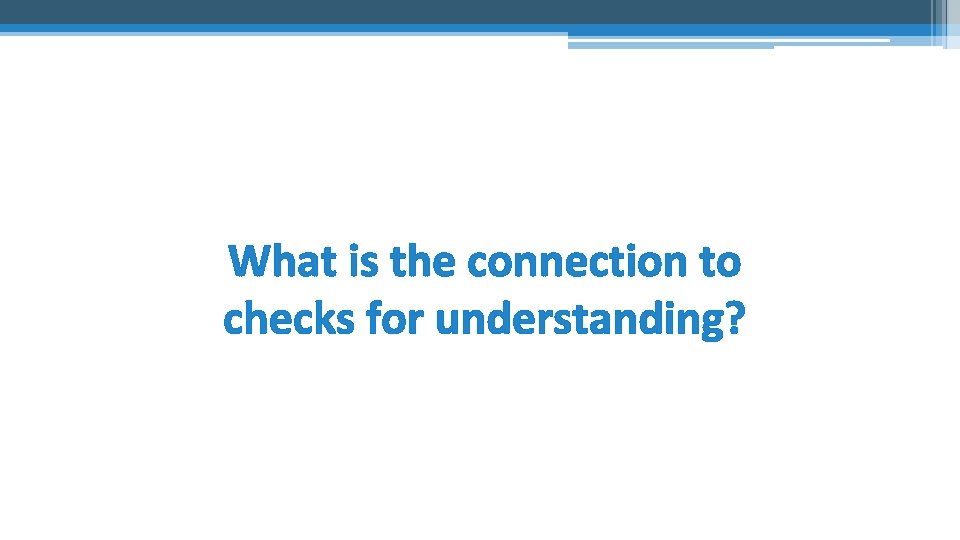 What is the connection to checks for understanding?